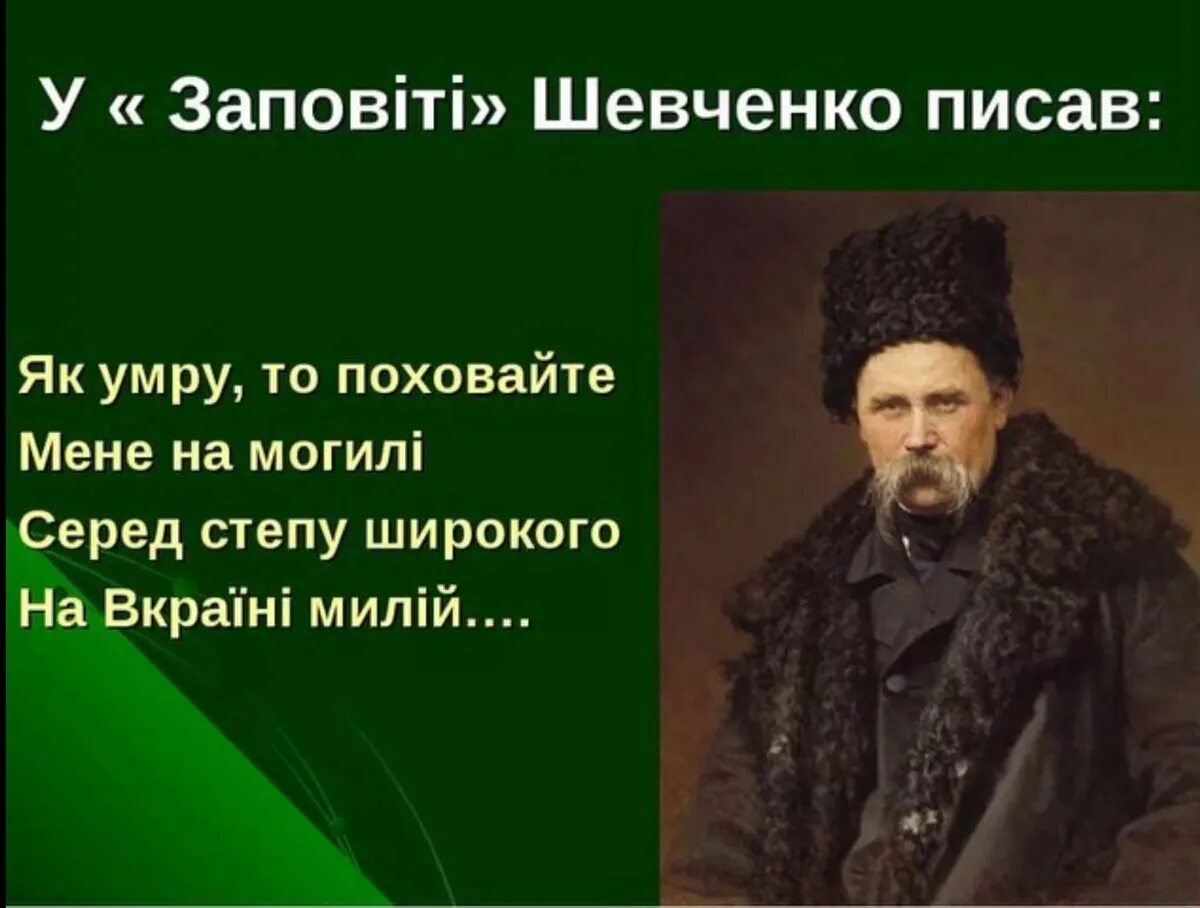 У « Заповіті» Шевченко писав:

Як умру, то поховайте
Мене на могилі
Серед степу широкого
На Вкраїні милій….